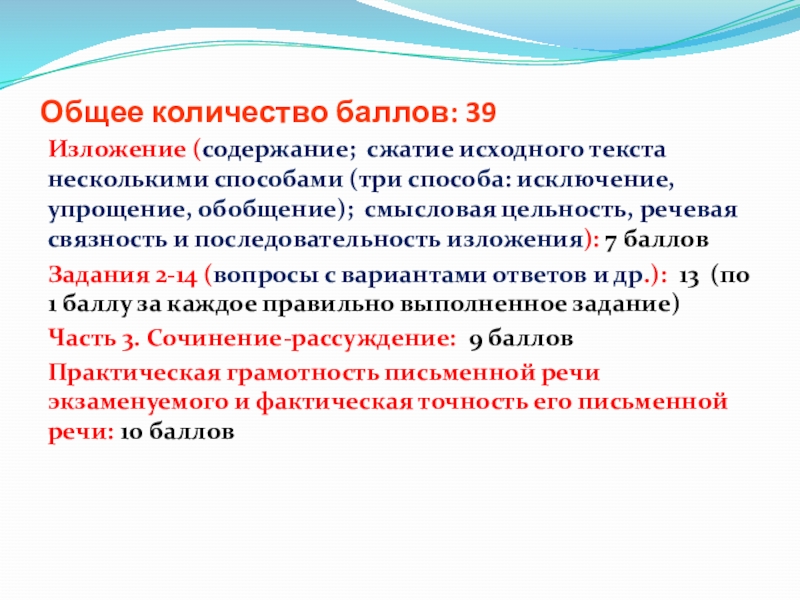 Общее количество баллов: 39

Изложение (содержание; сжатие исходного текста несколькими способами (три способа: исключение, упрощение, обобщение); смысловая цельность, речевая связность и последовательность изложения): 7 баллов

Задания 2-14 (вопросы с вариантами ответов и др.): 13 (по 1 баллу за каждое правильно выполненное задание)

Часть 3. Сочинение-рассуждение: 9 баллов

Практическая грамотность письменной речи экзаменуемого и фактическая точность его письменной речи: 10 баллов